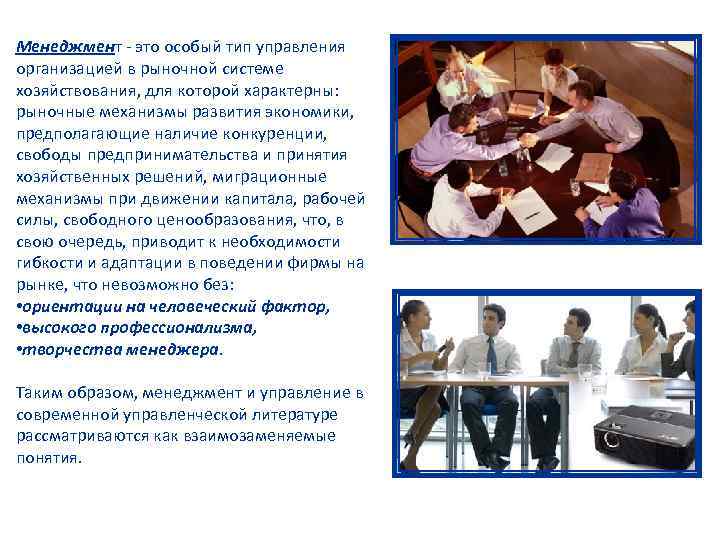 Менеджмент - это особый тип управления организацией в рыночной системе хозяйствования, для которой характерны: рыночные механизмы развития экономики, предполагающие наличие конкуренции, свободы предпринимательства и принятия хозяйственных решений, миграционные механизмы при движении капитала, рабочей силы, свободного ценообразования, что, в свою очередь, приводит к необходимости гибкости и адаптации в поведении фирмы на рынке, что невозможно без:
•ориентации на человеческий фактор,
•высокого профессионализма,
•творчества менеджера.

Таким образом, менеджмент и управление в современной управленческой литературе рассматриваются как взаимозаменяемые понятия.